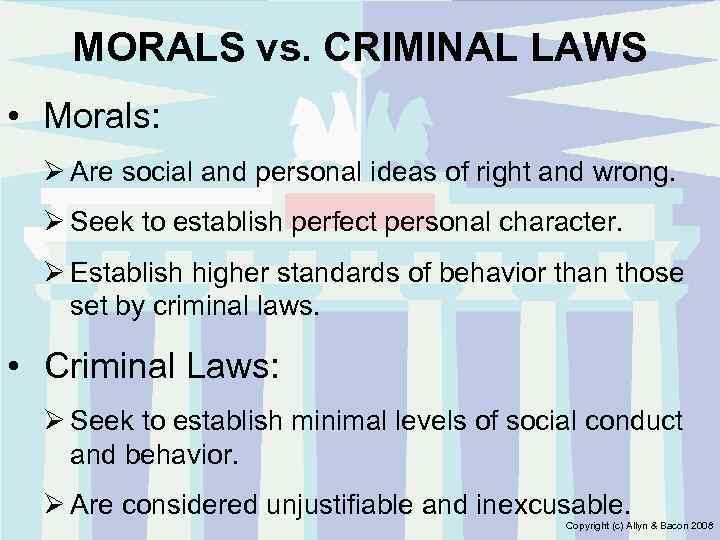 MORALS vs. CRIMINAL LAWS

• Morals:

➢ Are social and personal ideas of right and wrong.

➢ Seek to establish perfect personal character.

➢ Establish higher standards of behavior than those set by criminal laws.

• Criminal Laws:

➢ Seek to establish minimal levels of social conduct and behavior.

➢ Are considered unjustifiable and inexcusable.

Copyright (c) Allyn & Bacon 2008